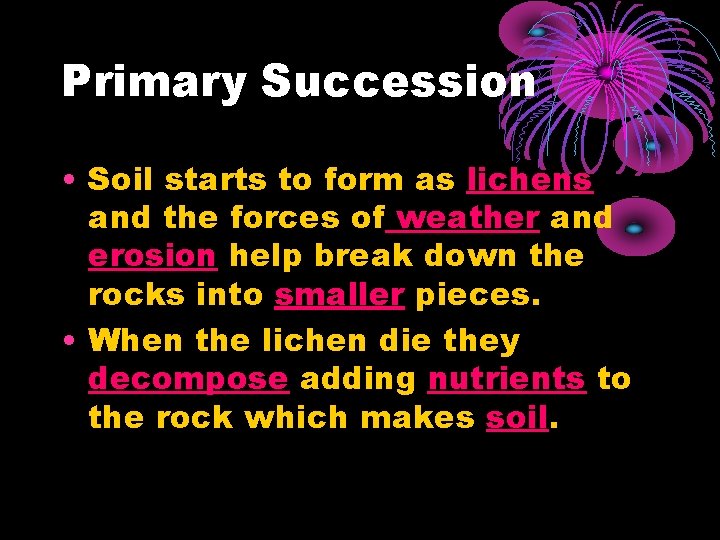 Primary Succession

• Soil starts to form as lichens and the forces of weather and erosion help break down the rocks into smaller pieces.

• When the lichen die they decompose adding nutrients to the rock which makes soil.